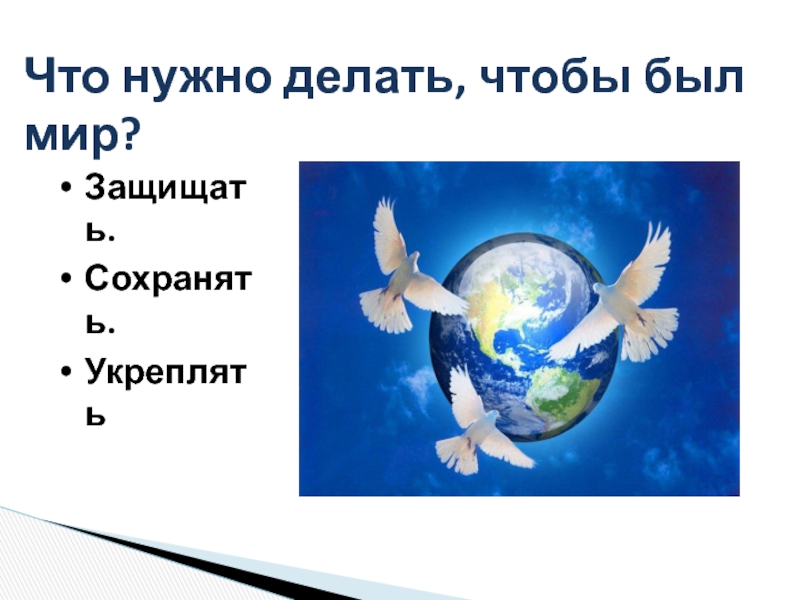 Что нужно делать, чтобы был мир?

• Защищать.
• Сохранять.
• Укреплять